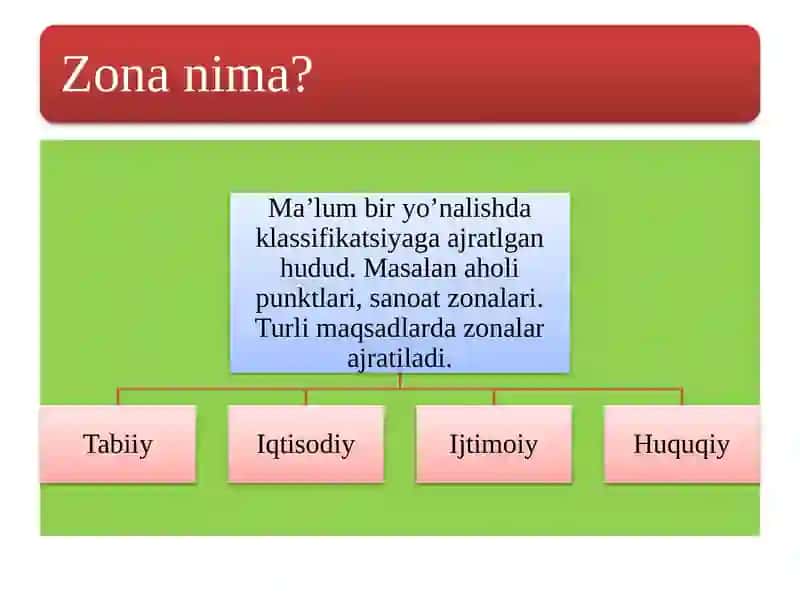 Zona nima?

Ma’lum bir yo’nalishda klassifikatsiyaga ajratlgan hudud. Masalan aholi punktlari, sanoat zonalari. Turli maqsadlarda zonalar ajratiladi.

Tabiiy

Iqtisodiy

Ijtimoiy

Huquqiy